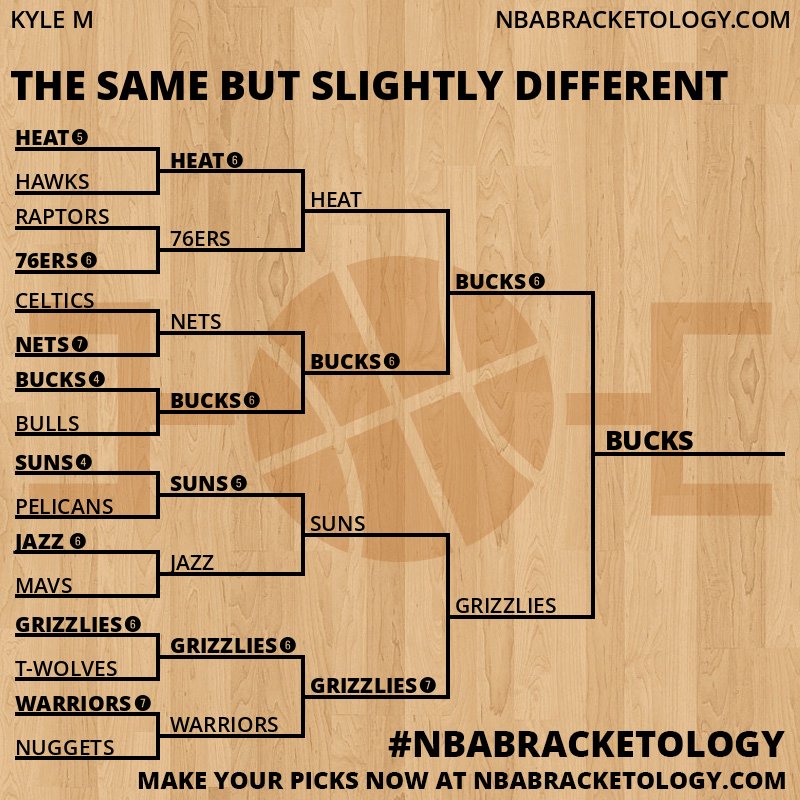 KYLE M

NBABRACKETOLOGY.COM

THE SAME BUT SLIGHTLY DIFFERENT

HEAT 5
HAWKS
RAPTORS
76ERS 6
CELTICS
NETS 7
BUCKS 4
BULLS
SUNS 4
PELICANS
JAZZ 6
MAVS
GRIZZLIES 6
T-WOLVES
WARRIORS 7
NUGGETS

HEAT 6
76ERS
NETS
BUCKS 6
SUNS 5
JAZZ
GRIZZLIES 6
WARRIORS

HEAT
BUCKS 6
SUNS
GRIZZLIES 7

BUCKS 6
GRIZZLIES

BUCKS

#NBABRACKETOLOGY

MAKE YOUR PICKS NOW AT NBABRACKETOLOGY.COM